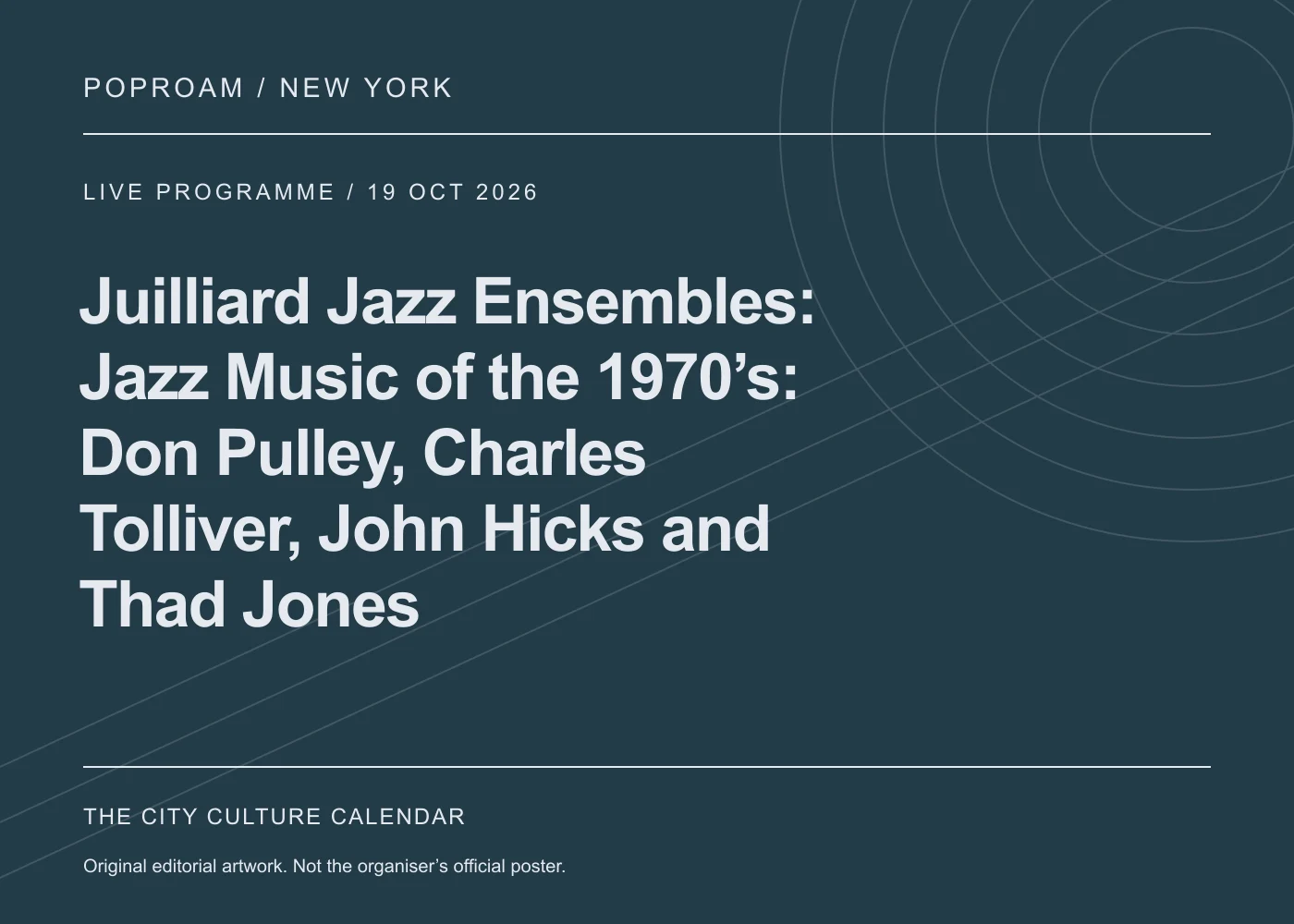 POPROAM / NEW YORK

LIVE PROGRAMME / 19 OCT 2026

Juilliard Jazz Ensembles: Jazz Music of the 1970’s: Don Pulley, Charles Tolliver, John Hicks and Thad Jones

THE CITY CULTURE CALENDAR

Original editorial artwork. Not the organiser’s official poster.